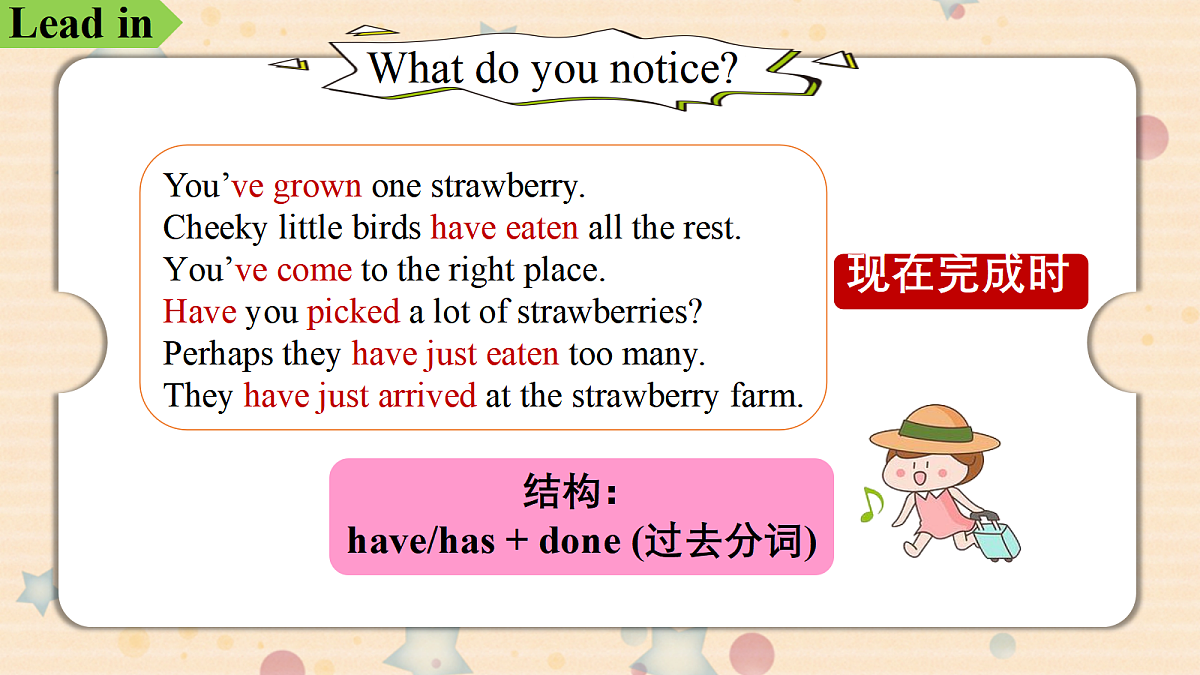 Lead in

What do you notice?

You’ve grown one strawberry.
Cheeky little birds have eaten all the rest.
You’ve come to the right place.
Have you picked a lot of strawberries?
Perhaps they have just eaten too many.
They have just arrived at the strawberry farm.

现在完成时

结构：
have/has + done (过去分词)